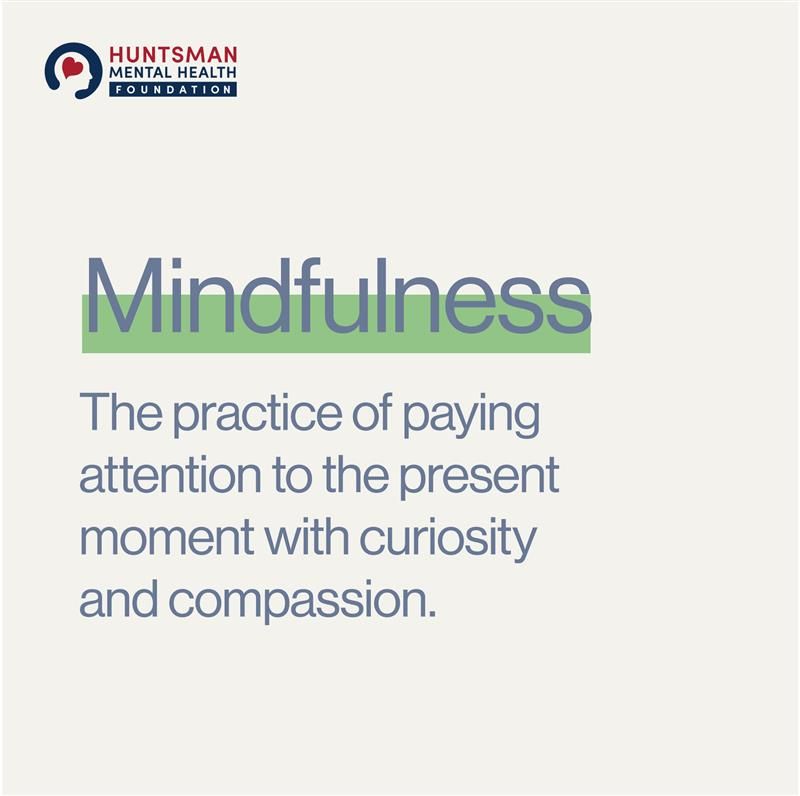 HUNTSMAN
MENTAL HEALTH
FOUNDATION

Mindfulness

The practice of paying attention to the present moment with curiosity and compassion.